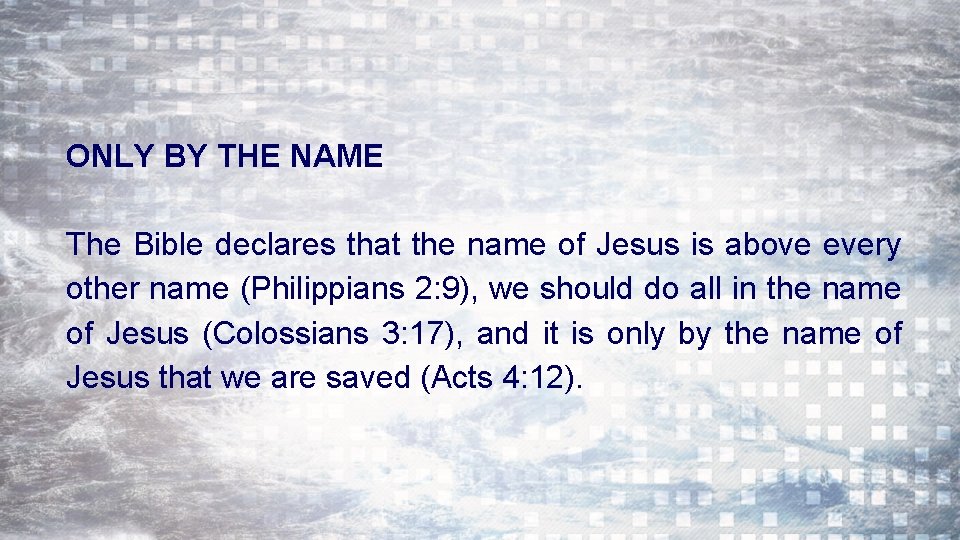 ONLY BY THE NAME

The Bible declares that the name of Jesus is above every other name (Philippians 2:9), we should do all in the name of Jesus (Colossians 3:17), and it is only by the name of Jesus that we are saved (Acts 4:12).